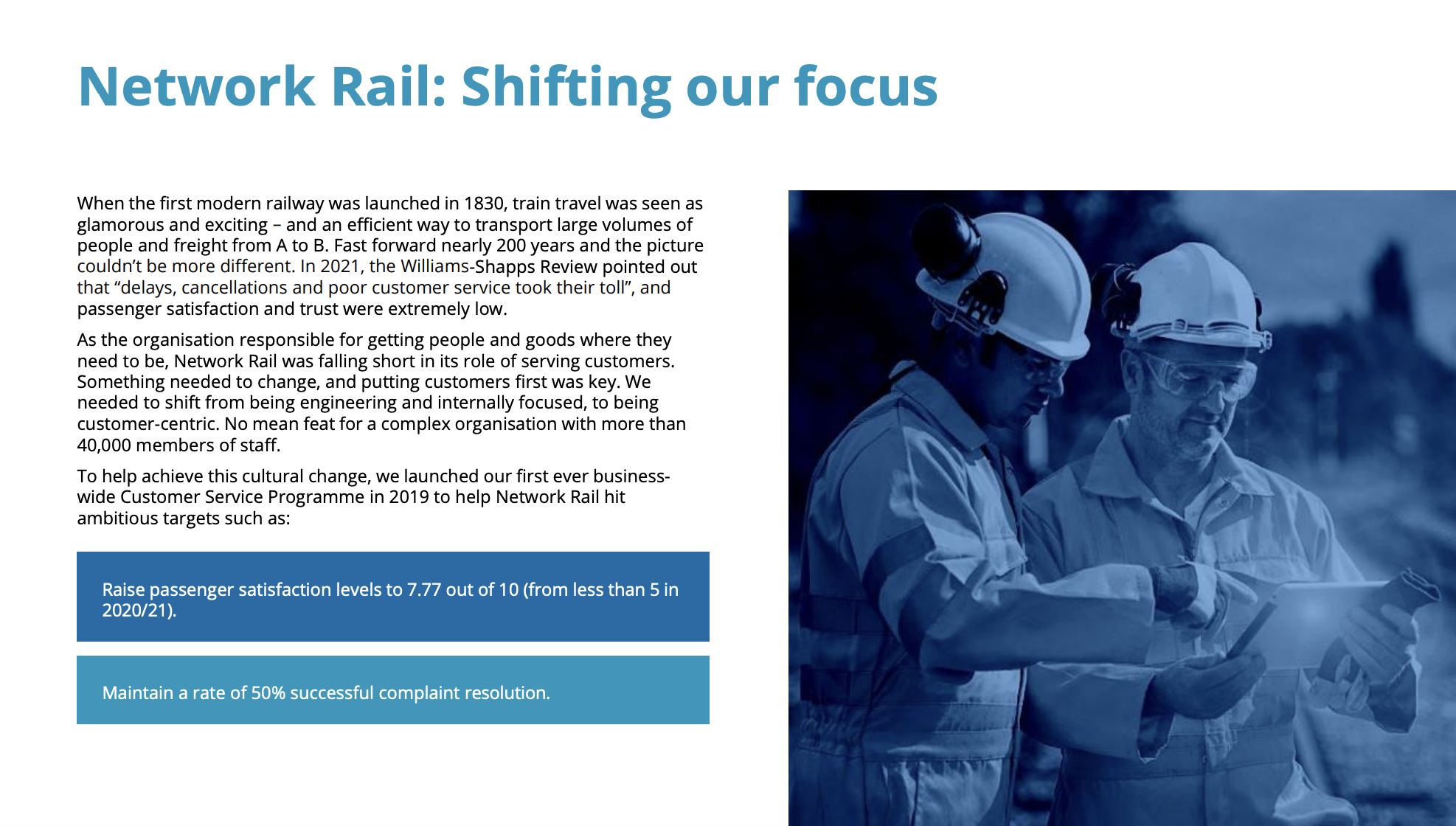 Network Rail: Shifting our focus

When the first modern railway was launched in 1830, train travel was seen as glamorous and exciting – and an efficient way to transport large volumes of people and freight from A to B. Fast forward nearly 200 years and the picture couldn't be more different. In 2021, the Williams-Shapps Review pointed out that "delays, cancellations and poor customer service took their toll", and passenger satisfaction and trust were extremely low.

As the organisation responsible for getting people and goods where they need to be, Network Rail was falling short in its role of serving customers. Something needed to change, and putting customers first was key. We needed to shift from being engineering and internally focused, to being customer-centric. No mean feat for a complex organisation with more than 40,000 members of staff.

To help achieve this cultural change, we launched our first ever business-wide Customer Service Programme in 2019 to help Network Rail hit ambitious targets such as:

Raise passenger satisfaction levels to 7.77 out of 10 (from less than 5 in 2020/21).

Maintain a rate of 50% successful complaint resolution.